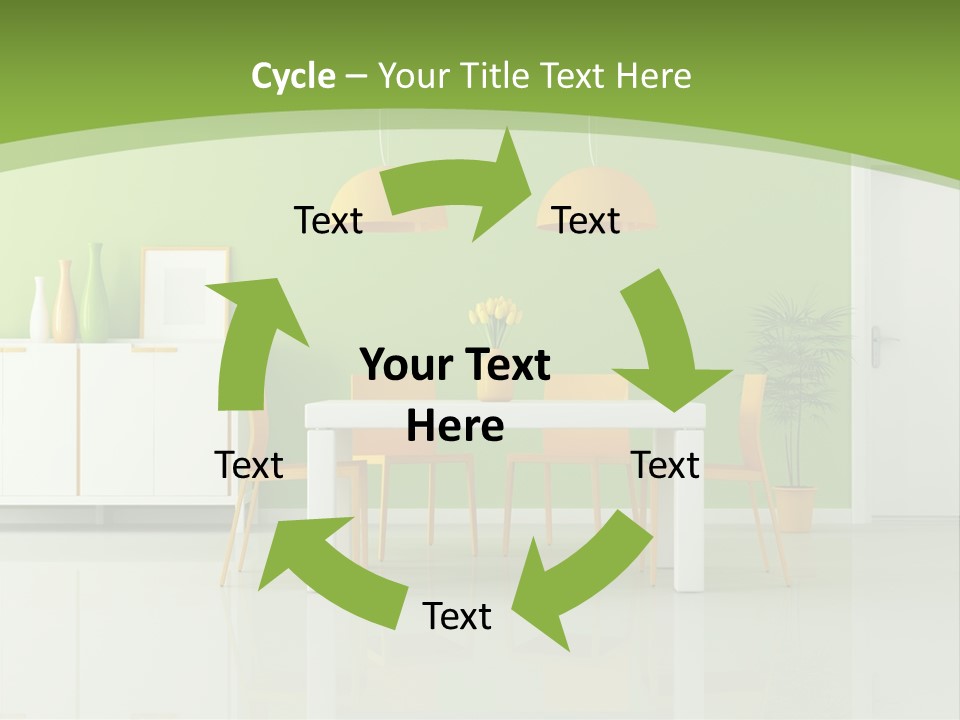 Cycle – Your Title Text Here

Text

Text

Your Text Here

Text

Text

Text